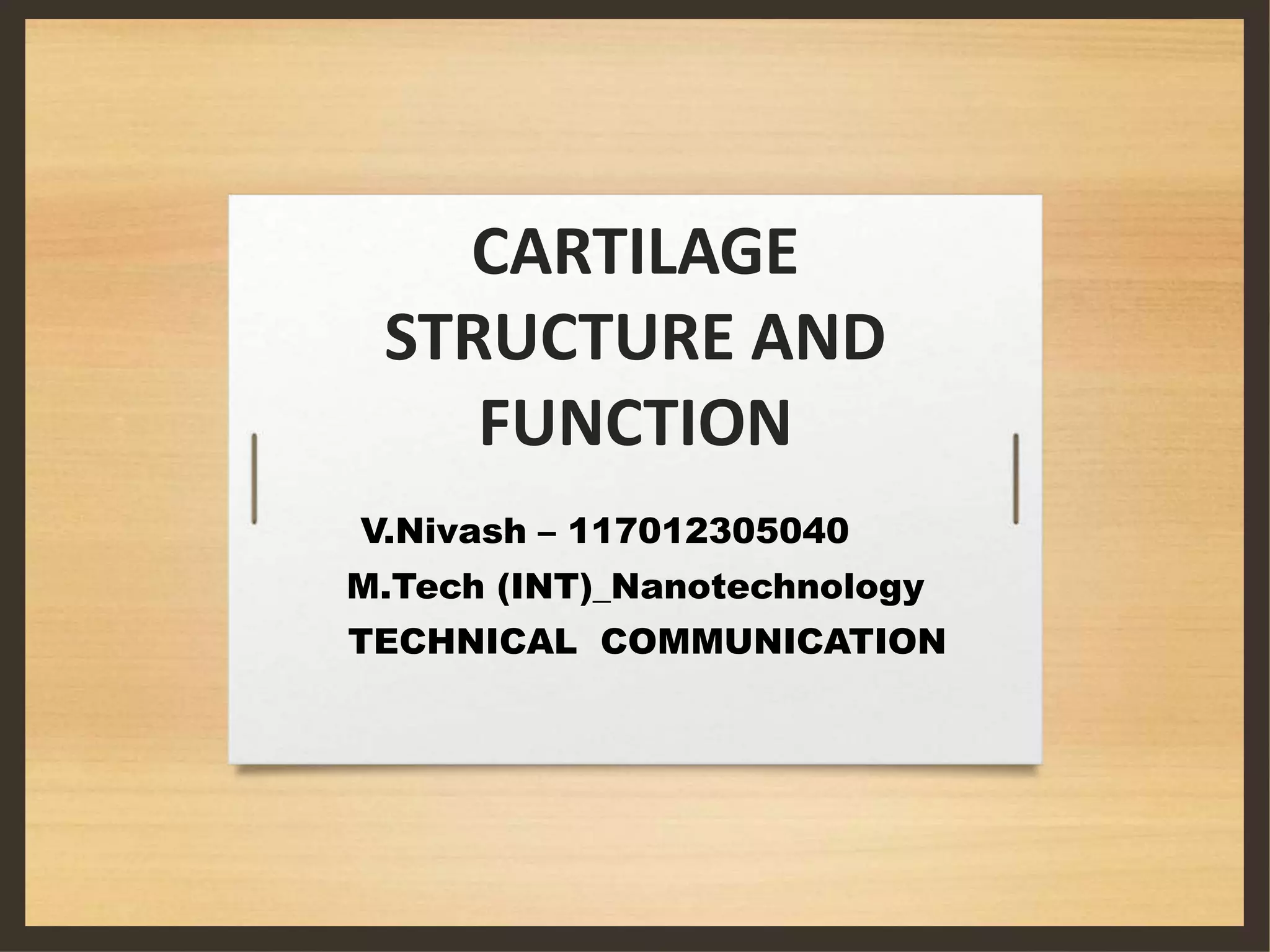 CARTILAGE STRUCTURE AND FUNCTION

V.Nivash – 117012305040
M.Tech (INT)_Nanotechnology
TECHNICAL COMMUNICATION